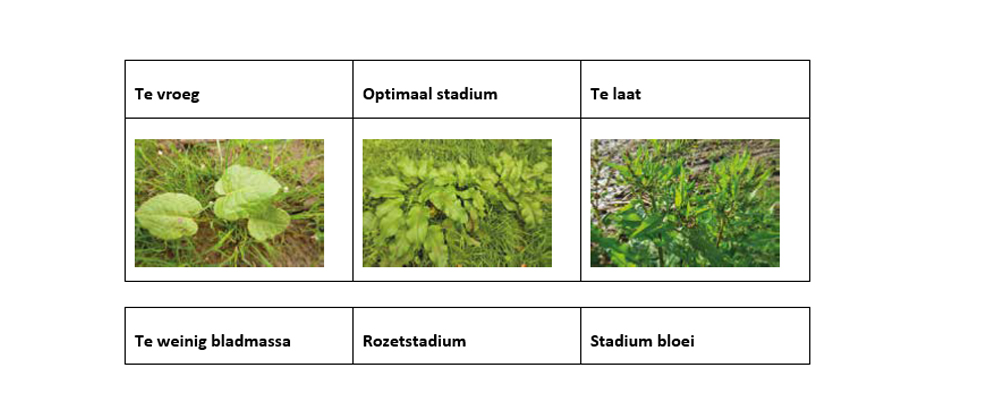 | Te vroeg | Optimaal stadium | Te laat |
|---|---|---|
| | | |

| Te weinig bladmassa | Rozetstadium | Stadium bloei |
|---|---|---|